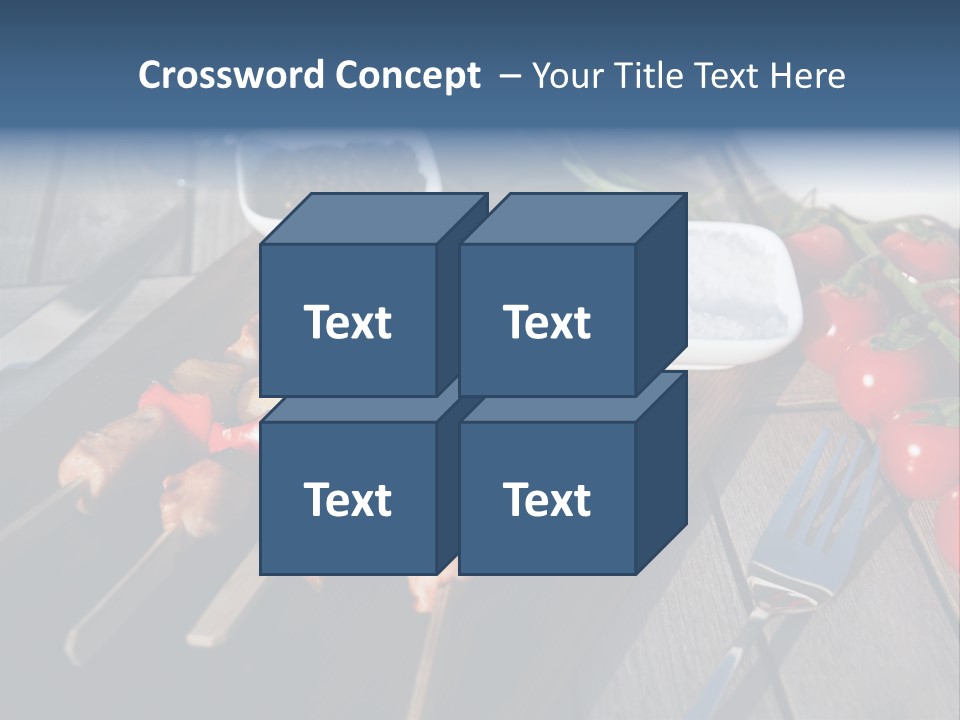 Crossword Concept – Your Title Text Here

Text

Text

Text

Text